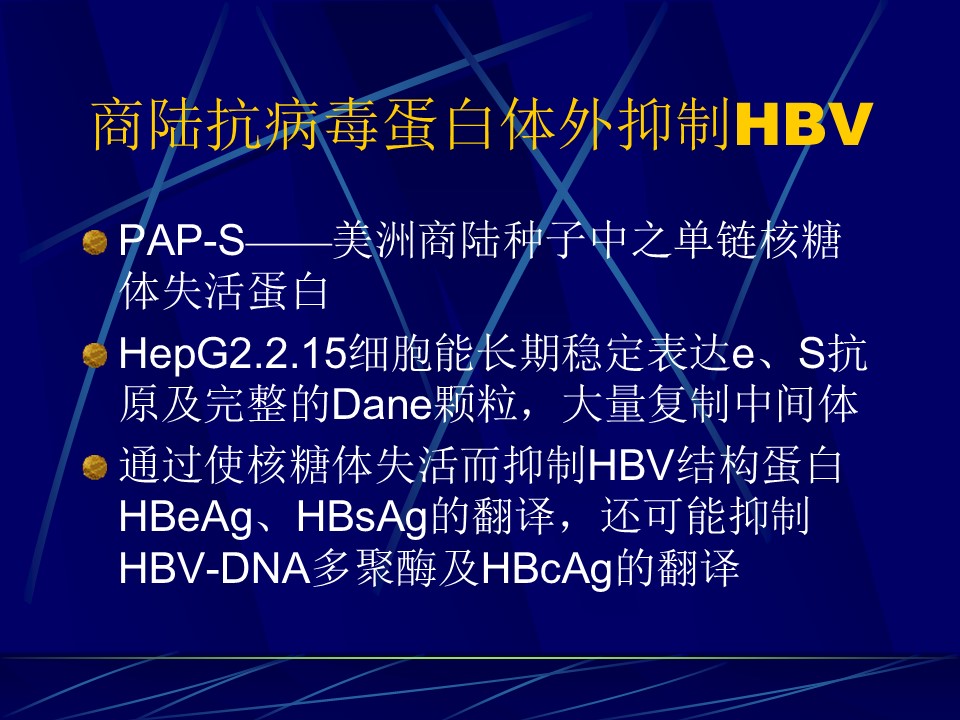 商陆抗病毒蛋白体外抑制HBV

PAP-S——美洲商陆种子中之单链核糖体失活蛋白

HepG2.2.15细胞能长期稳定表达e、S抗原及完整的Dane颗粒，大量复制中间体

通过使核糖体失活而抑制HBV结构蛋白HBeAg、HBsAg的翻译，还可能抑制HBV-DNA多聚酶及HBcAg的翻译